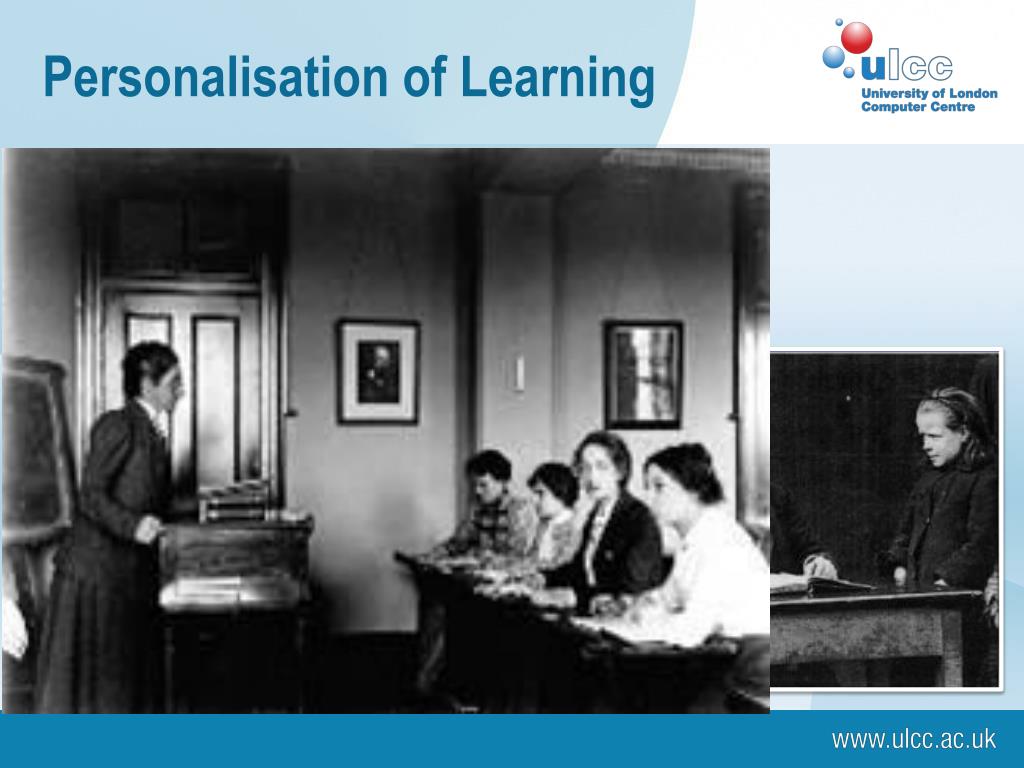 Personalisation of Learning

ulcc
University of London
Computer Centre

www.ulcc.ac.uk